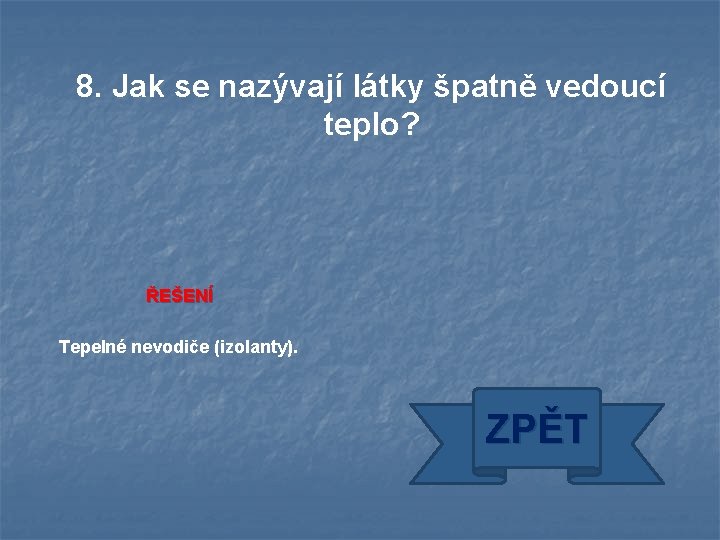 8. Jak se nazývají látky špatně vedoucí teplo?

ŘEŠENÍ

Tepelné nevodiče (izolanty).

ZPĚT